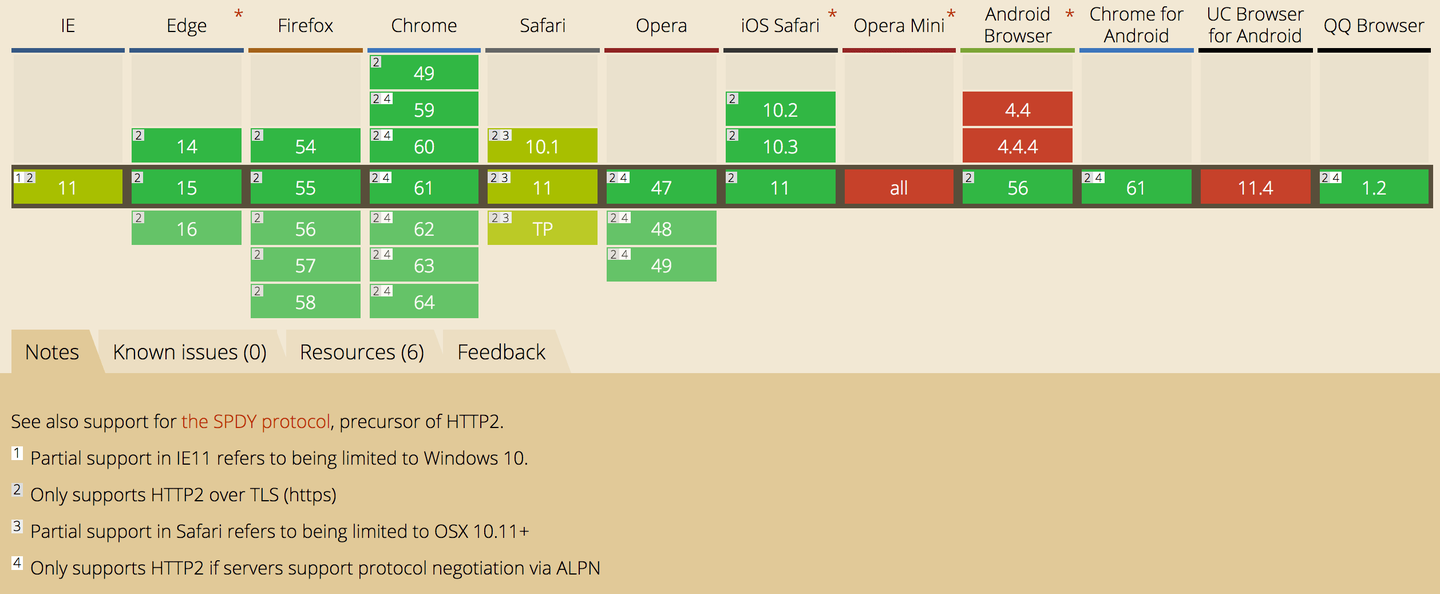 | IE | Edge * | Firefox | Chrome | Safari | Opera | iOS Safari * | Opera Mini * | Android Browser * | Chrome for Android | UC Browser for Android | QQ Browser |
|---|---|---|---|---|---|---|---|---|---|---|---|
| | | | 2 49 | | | | | | | | |
| | | | 2 4 59 | | | 2 10.2 | | 4.4 | | | |
| | 2 14 | 2 54 | 2 4 60 | 2 3 10.1 | | 2 10.3 | | 4.4.4 | | | |
| 1 2 11 | 2 15 | 2 55 | 2 4 61 | 2 3 11 | 2 4 47 | 2 11 | all | 2 56 | 2 4 61 | 11.4 | 2 4 1.2 |
| | 2 16 | 2 56 | 2 4 62 | 2 3 TP | 2 4 48 | | | | | | |
| | | 2 57 | 2 4 63 | | 2 4 49 | | | | | | |
| | | 2 58 | 2 4 64 | | | | | | | | |

Notes Known issues (0) Resources (6) Feedback

See also support for the SPDY protocol, precursor of HTTP2.

1 Partial support in IE11 refers to being limited to Windows 10.

2 Only supports HTTP2 over TLS (https)

3 Partial support in Safari refers to being limited to OSX 10.11+

4 Only supports HTTP2 if servers support protocol negotiation via ALPN